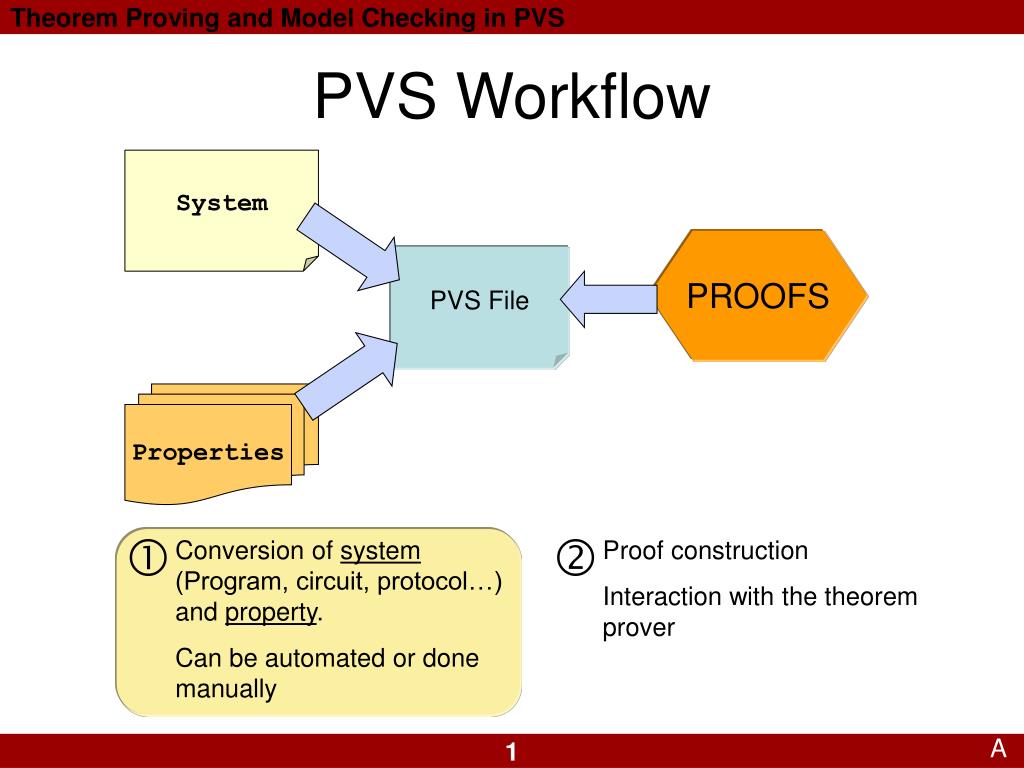 Theorem Proving and Model Checking in PVS

PVS Workflow

System

PVS File

PROOFS

Properties

① Conversion of system (Program, circuit, protocol…) and property.

Can be automated or done manually

② Proof construction

Interaction with the theorem prover

1

A